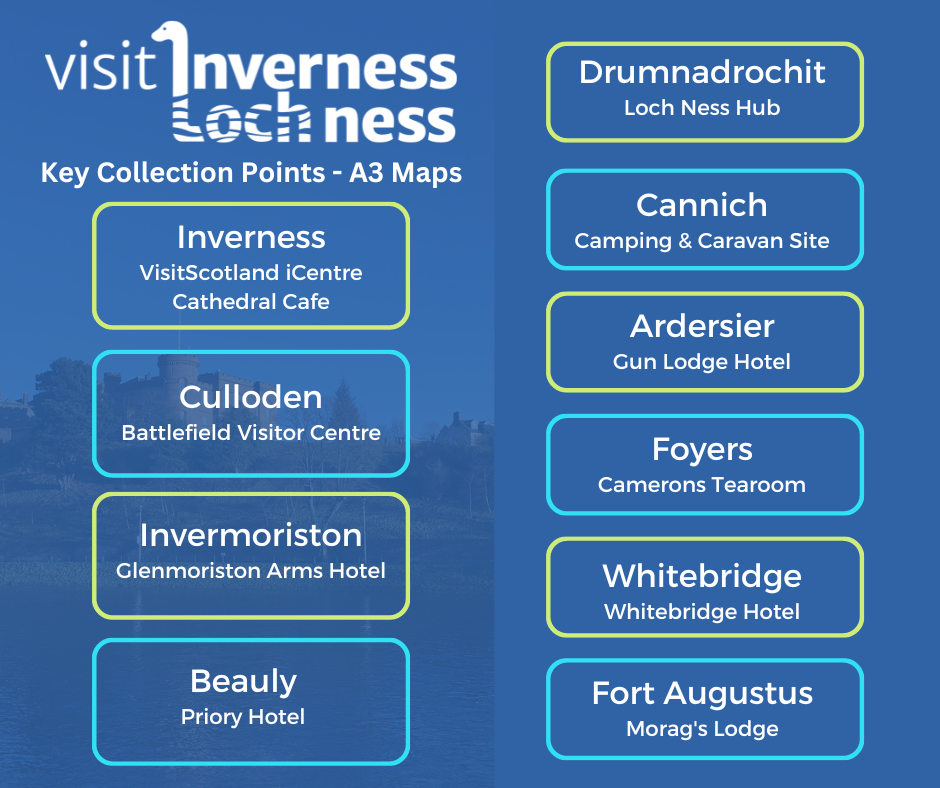 visit Inverness Loch ness

Key Collection Points - A3 Maps

Inverness
VisitScotland iCentre
Cathedral Cafe

Culloden
Battlefield Visitor Centre

Invermoriston
Glenmoriston Arms Hotel

Beauly
Priory Hotel

Drumnadrochit
Loch Ness Hub

Cannich
Camping & Caravan Site

Ardersier
Gun Lodge Hotel

Foyers
Camerons Tearoom

Whitebridge
Whitebridge Hotel

Fort Augustus
Morag's Lodge